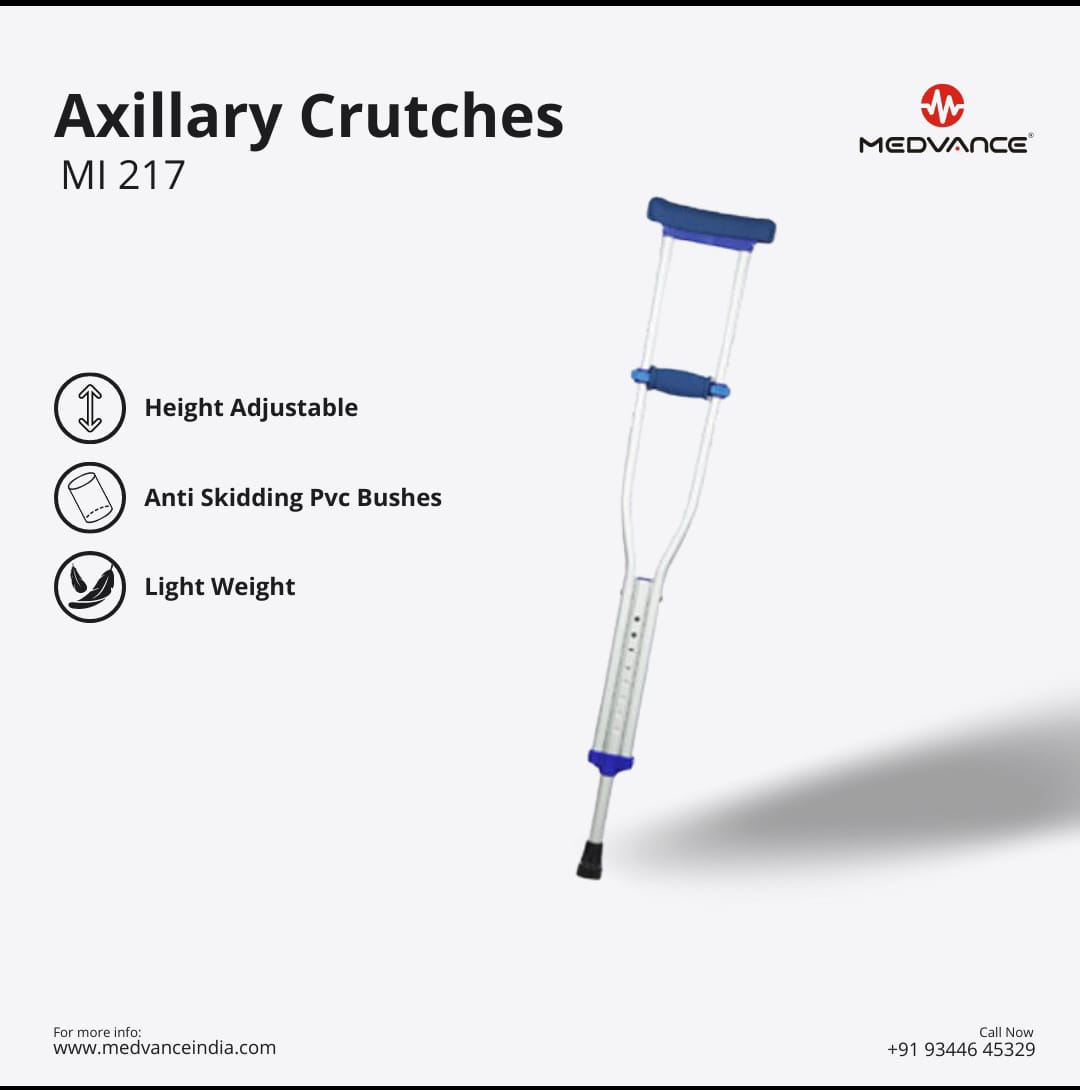 Axillary Crutches
MI 217

MEDVANCE®

Height Adjustable

Anti Skidding Pvc Bushes

Light Weight

For more info:
www.medvanceindia.com

Call Now
+91 93446 45329